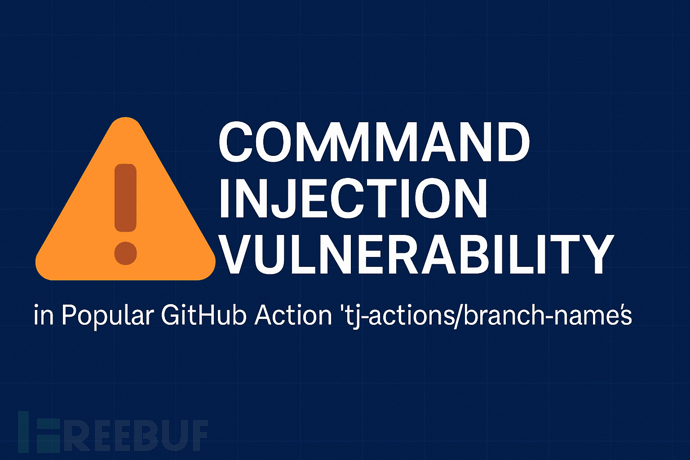 COMMMAND INJECTION VULNERABILITY

in Popular GitHub Action 'tj-actions/branch-name's

FREEBUF